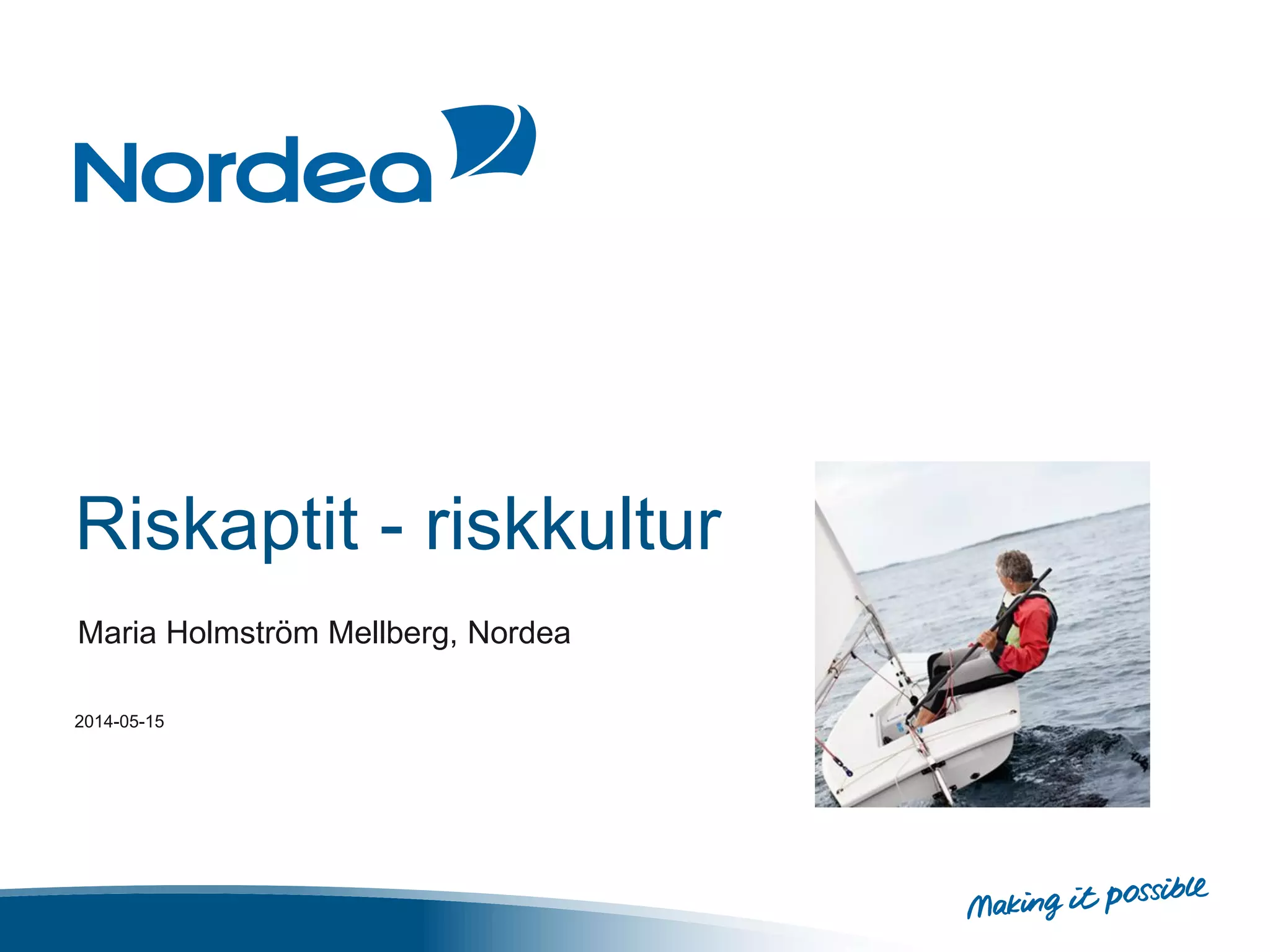 Nordea

Riskaptit - riskkultur

Maria Holmström Mellberg, Nordea

2014-05-15

Making it possible